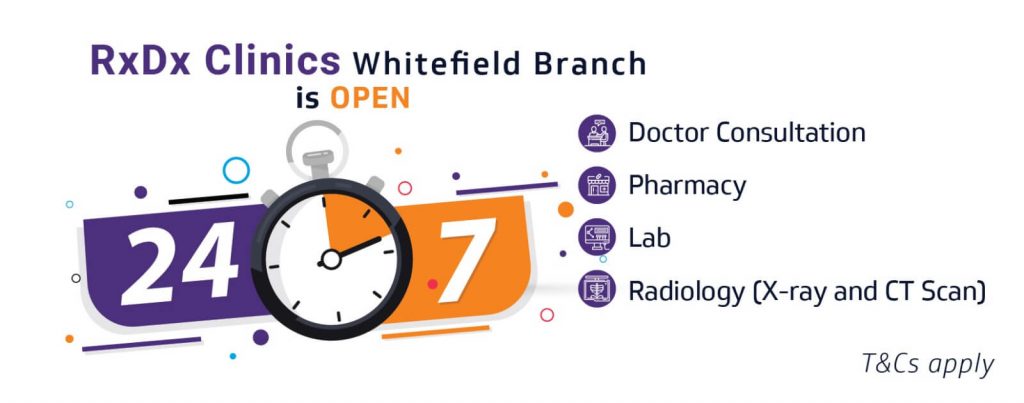 RxDx Clinics Whitefield Branch is OPEN

24 7

Doctor Consultation
Pharmacy
Lab
Radiology (X-ray and CT Scan)

T&Cs apply